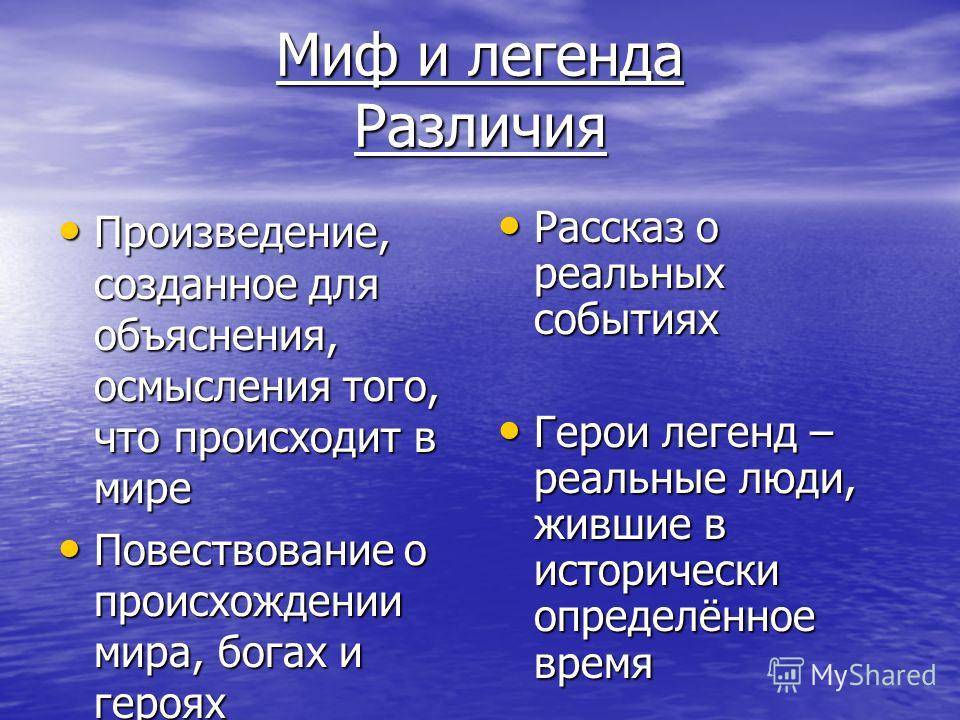 Миф и легенда
Различия

• Произведение, созданное для объяснения, осмысления того, что происходит в мире

• Повествование о происхождении мира, богах и героях

• Рассказ о реальных событиях

• Герои легенд – реальные люди, жившие в исторически определённое время

MyShared